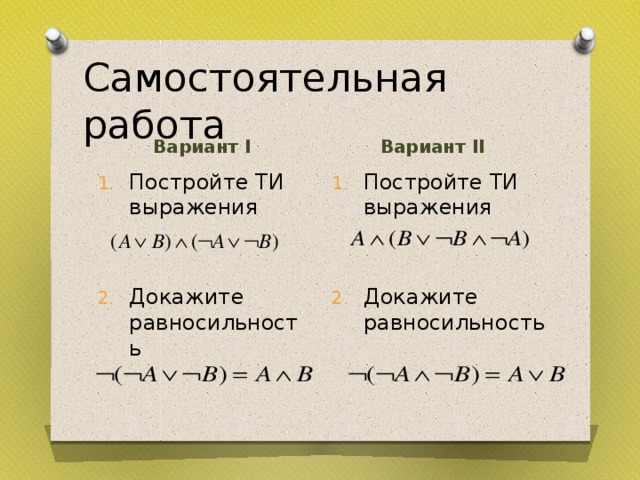 Самостоятельная работа

Вариант I

1. Постройте ТИ выражения

$(A \vee B) \wedge (\neg A \vee \neg B)$

2. Докажите равносильность

$\neg(\neg A \vee \neg B) = A \wedge B$

Вариант II

1. Постройте ТИ выражения

$A \wedge (B \vee \neg B \wedge \neg A)$

2. Докажите равносильность

$\neg(\neg A \wedge \neg B) = A \vee B$